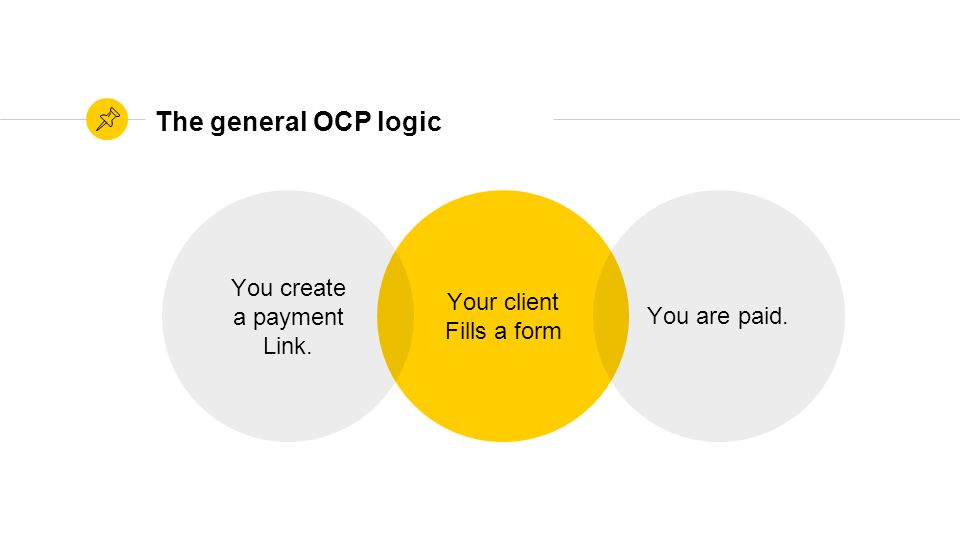 The general OCP logic

You create a payment Link.

Your client Fills a form

You are paid.